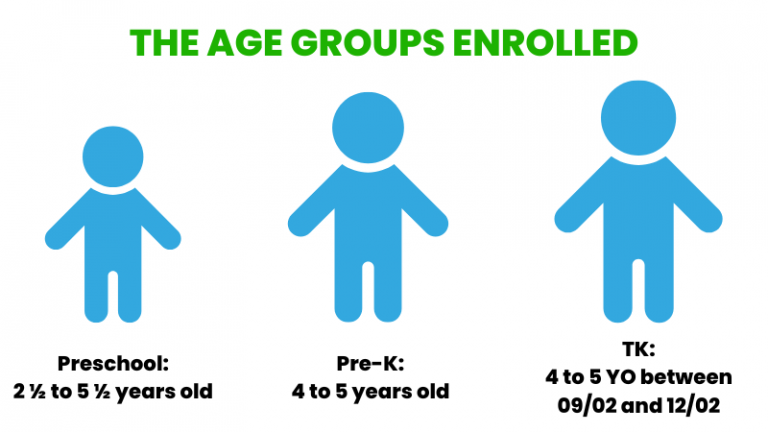 THE AGE GROUPS ENROLLED

Preschool:
2 ½ to 5 ½ years old

Pre-K:
4 to 5 years old

TK:
4 to 5 YO between 09/02 and 12/02